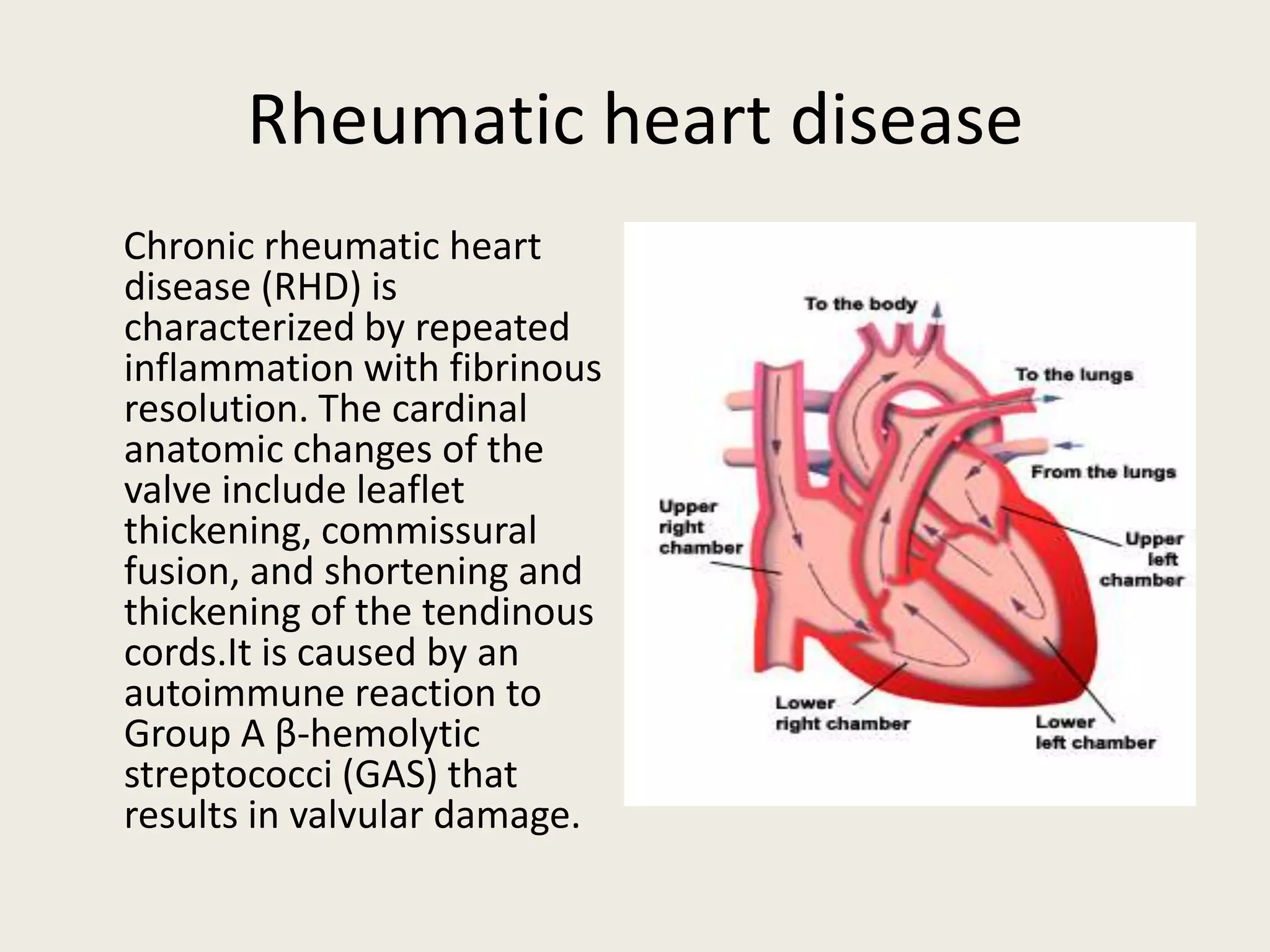 Rheumatic heart disease

Chronic rheumatic heart disease (RHD) is characterized by repeated inflammation with fibrinous resolution. The cardinal anatomic changes of the valve include leaflet thickening, commissural fusion, and shortening and thickening of the tendinous cords.It is caused by an autoimmune reaction to Group A β-hemolytic streptococci (GAS) that results in valvular damage.

To the body

To the lungs

From the lungs

Upper right chamber

Upper left chamber

Lower right chamber

Lower left chamber